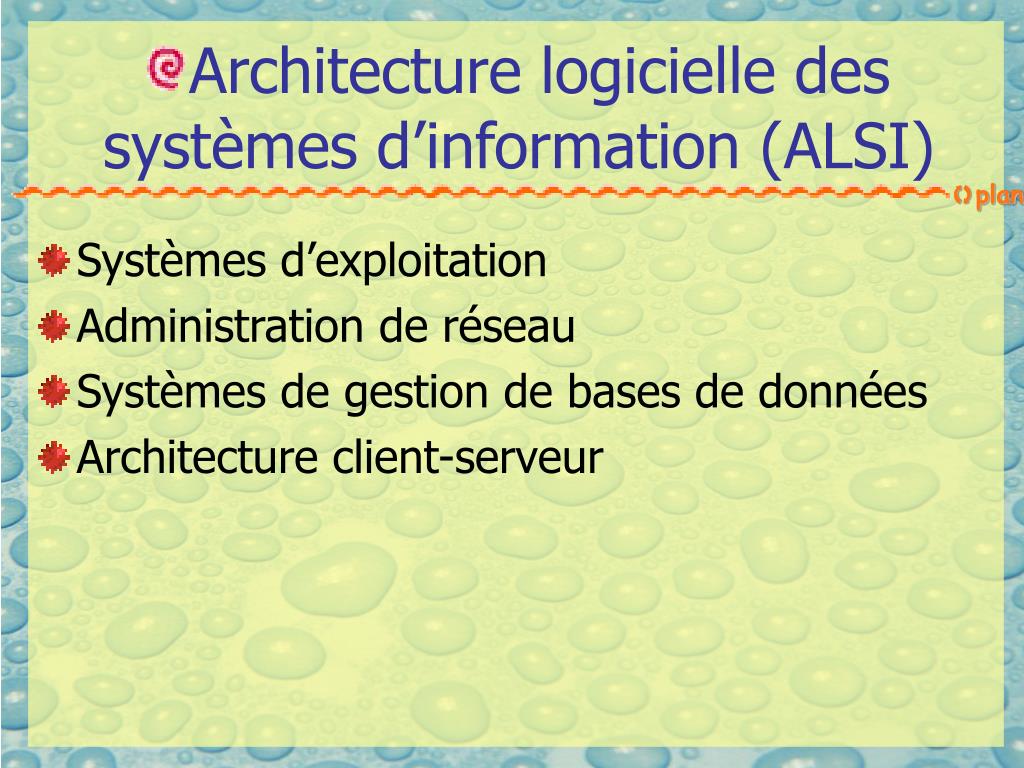 Architecture logicielle des systèmes d’information (ALSI)

plan

Systèmes d’exploitation
Administration de réseau
Systèmes de gestion de bases de données
Architecture client-serveur